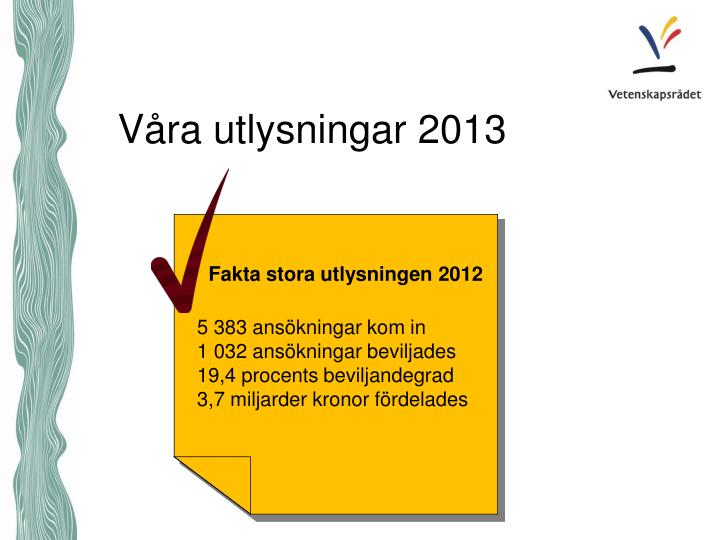 Vetenskapsrådet

Våra utlysningar 2013

Fakta stora utlysningen 2012

5 383 ansökningar kom in
1 032 ansökningar beviljades
19,4 procents beviljandegrad
3,7 miljarder kronor fördelades